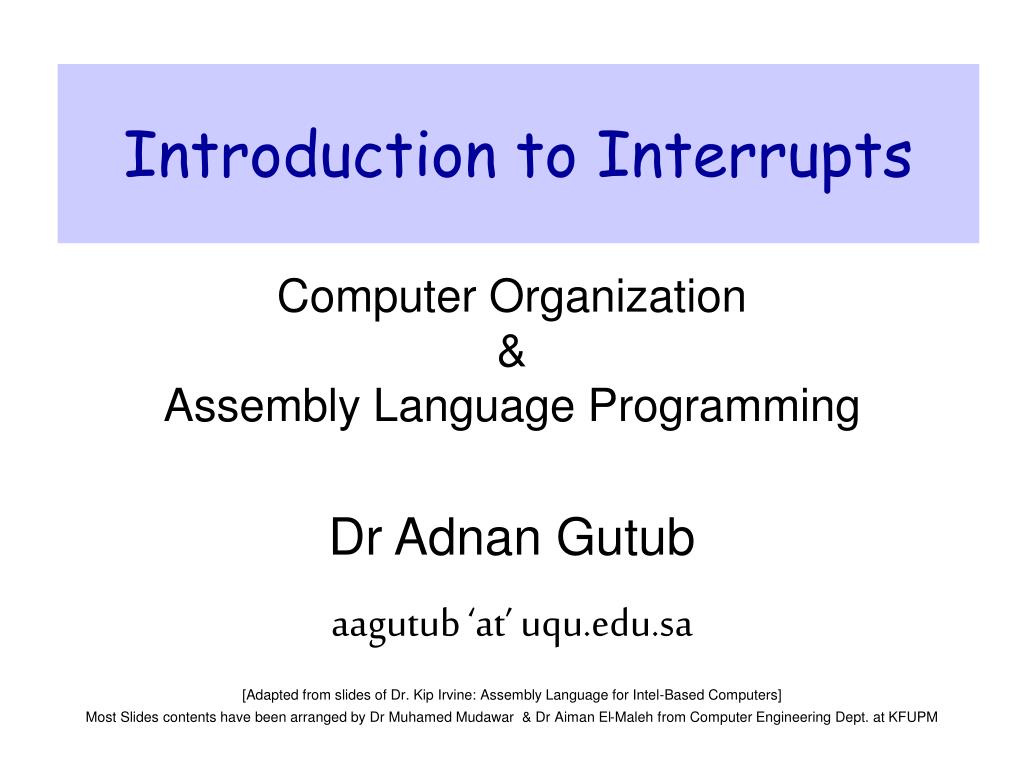 Introduction to Interrupts

Computer Organization
&
Assembly Language Programming

Dr Adnan Gutub

aagutub ‘at’ uqu.edu.sa

[Adapted from slides of Dr. Kip Irvine: Assembly Language for Intel-Based Computers]
Most Slides contents have been arranged by Dr Muhamed Mudawar & Dr Aiman El-Maleh from Computer Engineering Dept. at KFUPM